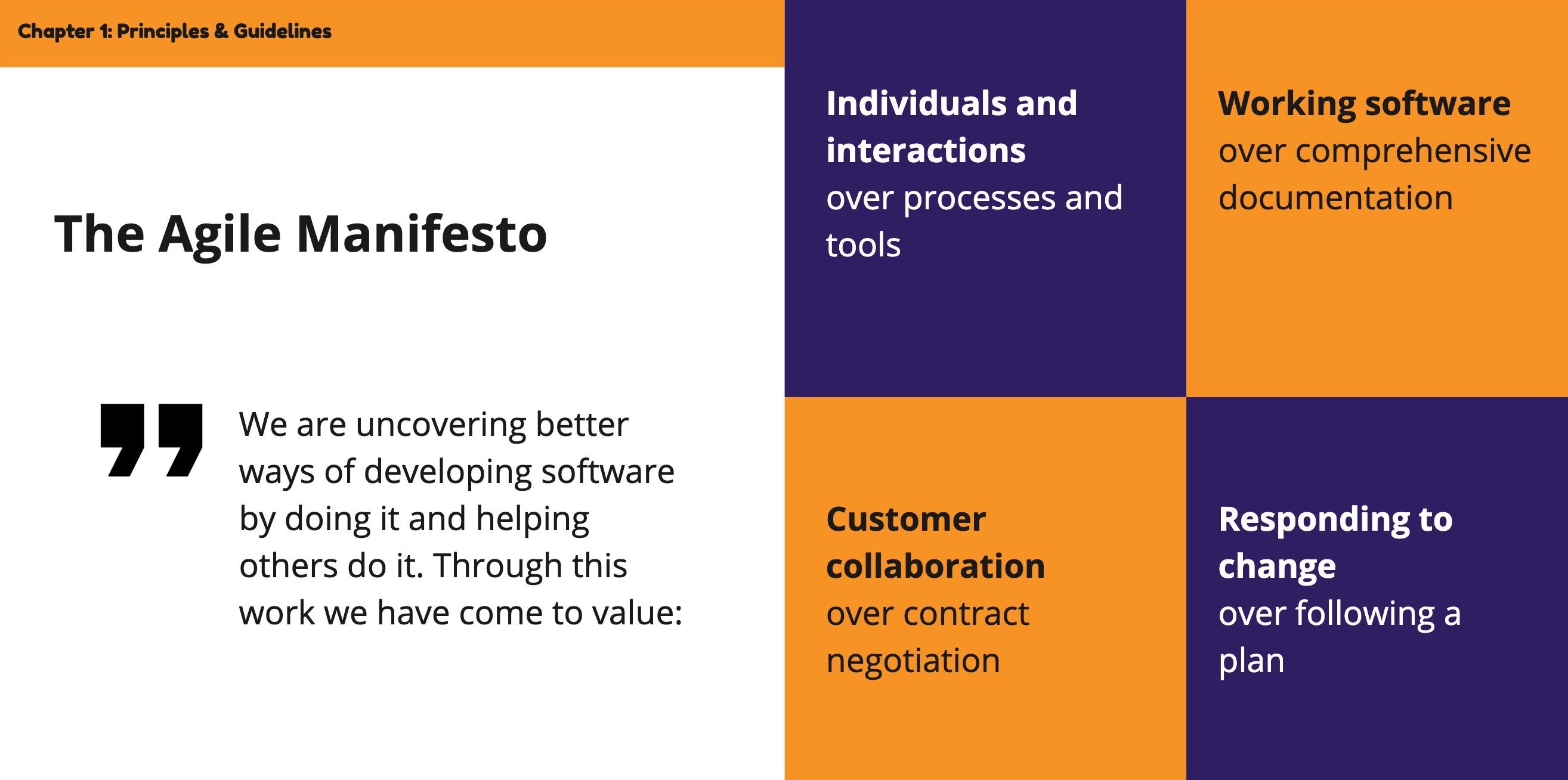 Chapter 1: Principles & Guidelines

The Agile Manifesto

We are uncovering better ways of developing software by doing it and helping others do it. Through this work we have come to value:

Individuals and interactions
over processes and tools

Working software
over comprehensive documentation

Customer collaboration
over contract negotiation

Responding to change
over following a plan